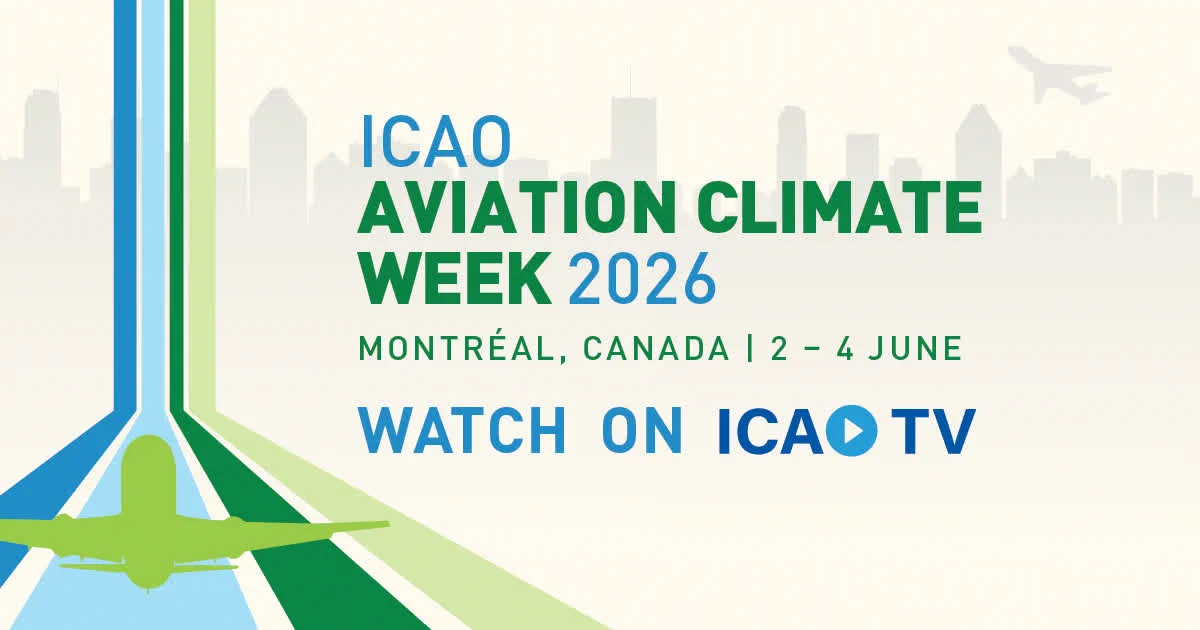 ICAO
AVIATION CLIMATE
WEEK 2026

MONTRÉAL, CANADA | 2 – 4 JUNE

WATCH ON ICAO TV